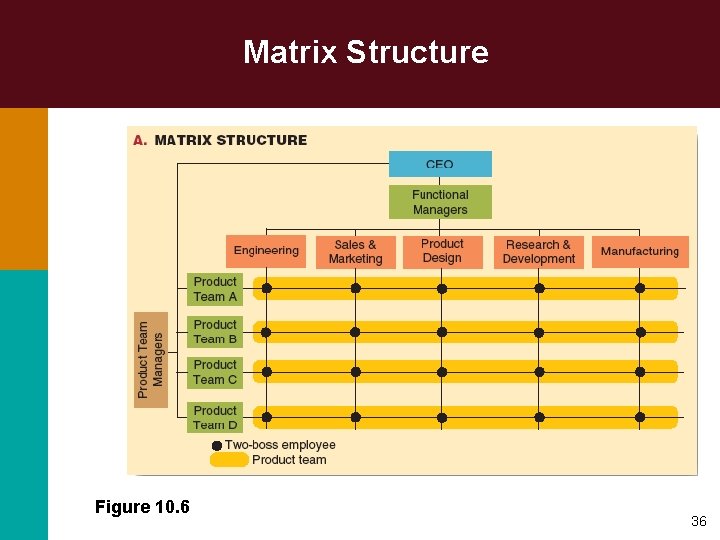 Matrix Structure

A. MATRIX STRUCTURE

CEO

Functional Managers

Engineering

Sales & Marketing

Product Design

Research & Development

Manufacturing

Product Team Managers

Product Team A

Product Team B

Product Team C

Product Team D

Two-boss employee

Product team

Figure 10.6

36